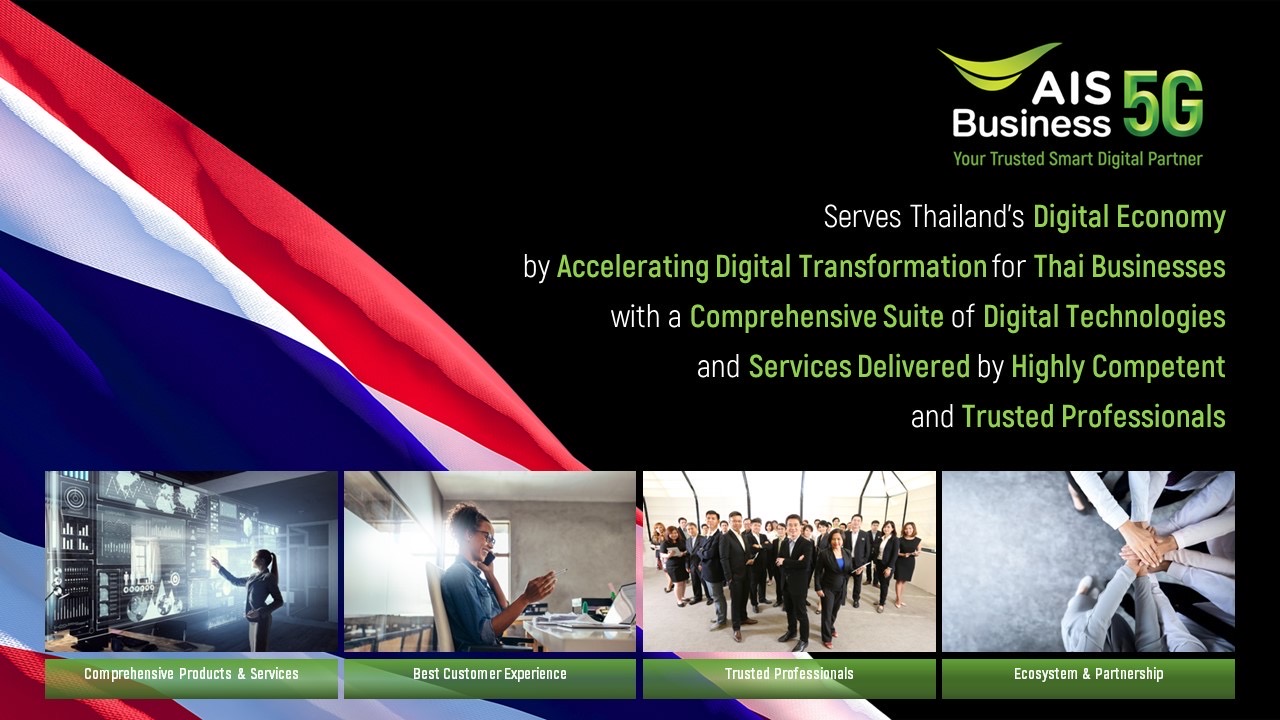 AIS Business 5G
Your Trusted Smart Digital Partner

Serves Thailand's Digital Economy by Accelerating Digital Transformation for Thai Businesses with a Comprehensive Suite of Digital Technologies and Services Delivered by Highly Competent and Trusted Professionals

Comprehensive Products & Services

Best Customer Experience

Trusted Professionals

Ecosystem & Partnership